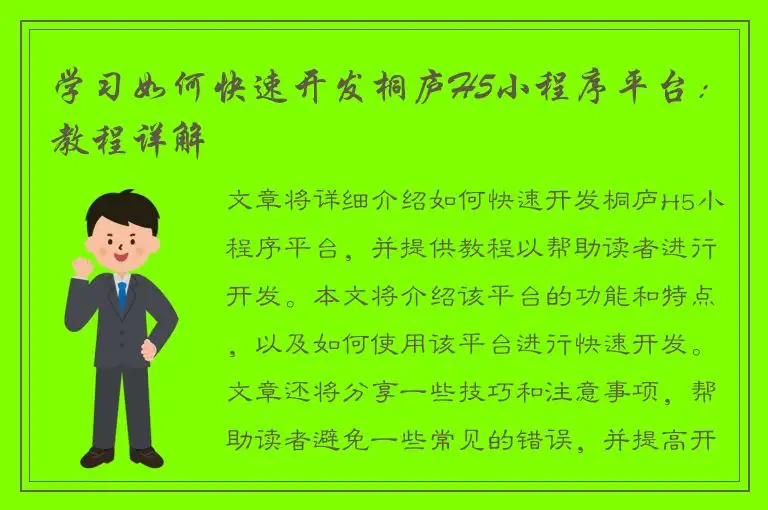 学习如何快速开发桐庐H5小程序平台：教程详解

文章将详细介绍如何快速开发桐庐H5小程序平台，并提供教程以帮助读者进行开发。本文将介绍该平台的功能和特点，以及如何使用该平台进行快速开发。文章还将分享一些技巧和注意事项，帮助读者避免一些常见的错误，并提高开